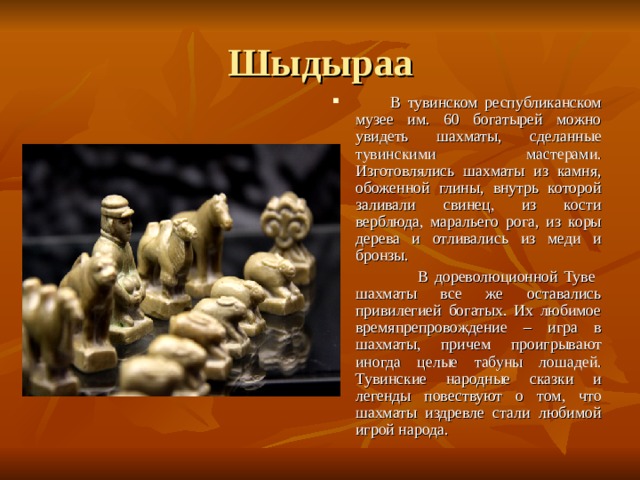 Шыдыраа

В тувинском республиканском музее им. 60 богатырей можно увидеть шахматы, сделанные тувинскими мастерами. Изготовлялись шахматы из камня, обоженной глины, внутрь которой заливали свинец, из кости верблюда, маральего рога, из коры дерева и отливались из меди и бронзы.

В дореволюционной Туве шахматы все же оставались привилегией богатых. Их любимое времяпрепровождение – игра в шахматы, причем проигрывают иногда целые табуны лошадей. Тувинские народные сказки и легенды повествуют о том, что шахматы издревле стали любимой игрой народа.